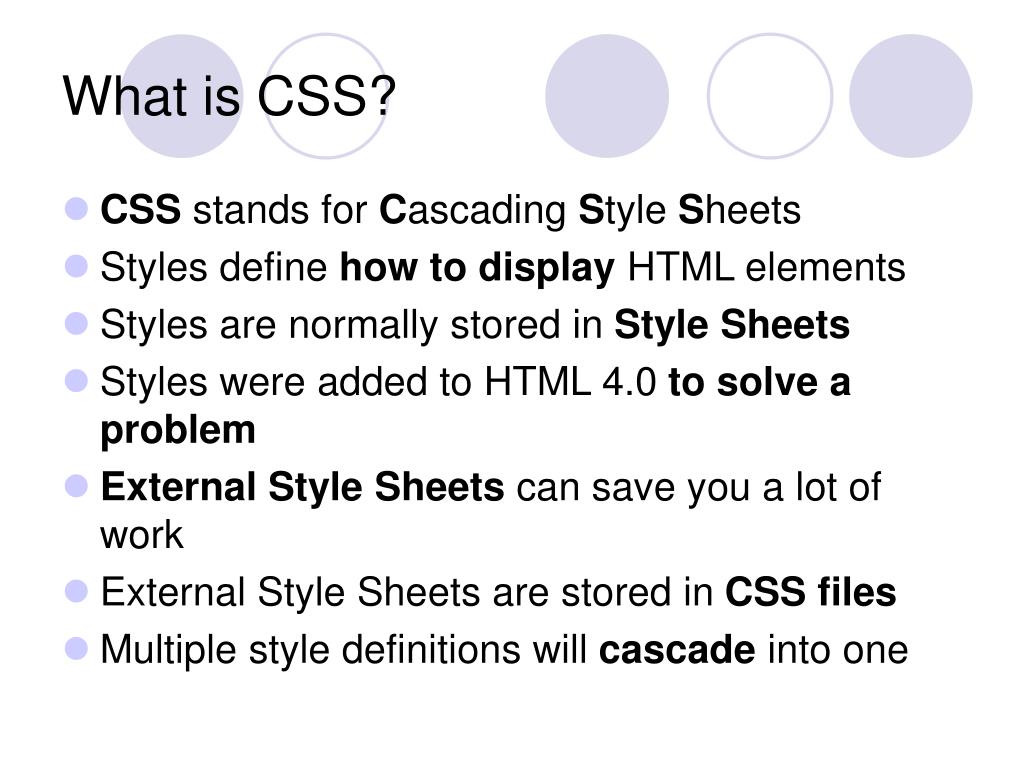 What is CSS?

- CSS stands for Cascading Style Sheets
- Styles define how to display HTML elements
- Styles are normally stored in Style Sheets
- Styles were added to HTML 4.0 to solve a problem
- External Style Sheets can save you a lot of work
- External Style Sheets are stored in CSS files
- Multiple style definitions will cascade into one